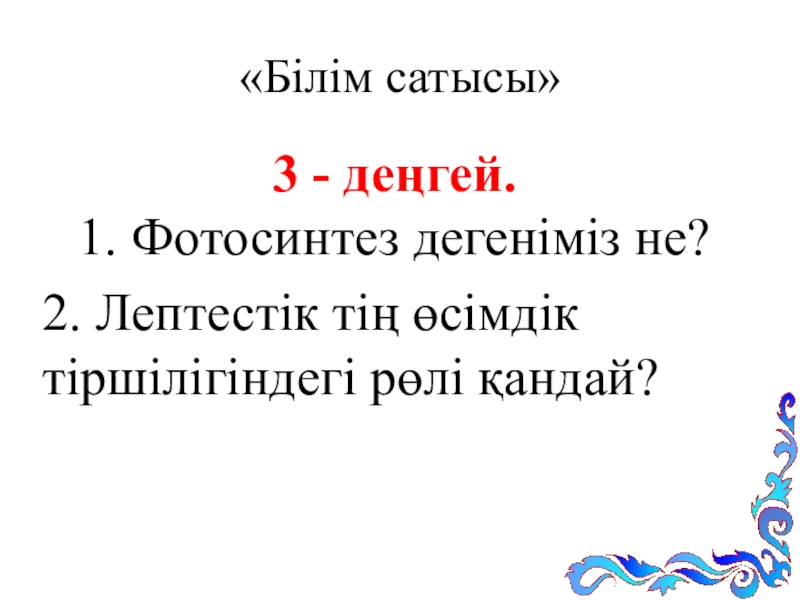 «Білім сатысы»

3 - деңгей.

1. Фотосинтез дегеніміз не?

2. Лептестік тің өсімдік тіршілігіндегі рөлі қандай?